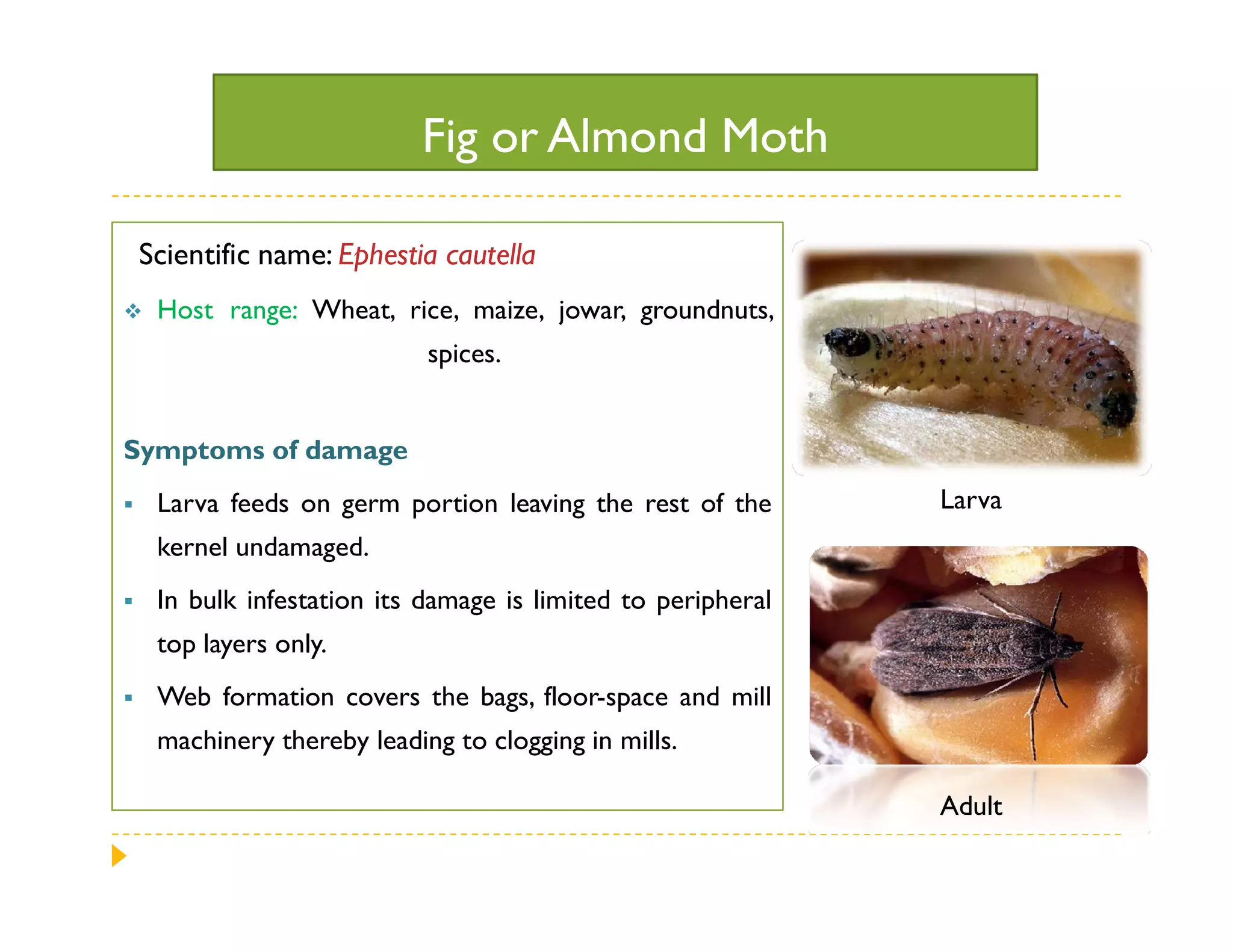 Fig or Almond Moth

Scientific name: Ephestia cautella

❖ Host range: Wheat, rice, maize, jowar, groundnuts, spices.

Symptoms of damage

▪ Larva feeds on germ portion leaving the rest of the kernel undamaged.

▪ In bulk infestation its damage is limited to peripheral top layers only.

▪ Web formation covers the bags, floor-space and mill machinery thereby leading to clogging in mills.

Larva

Adult